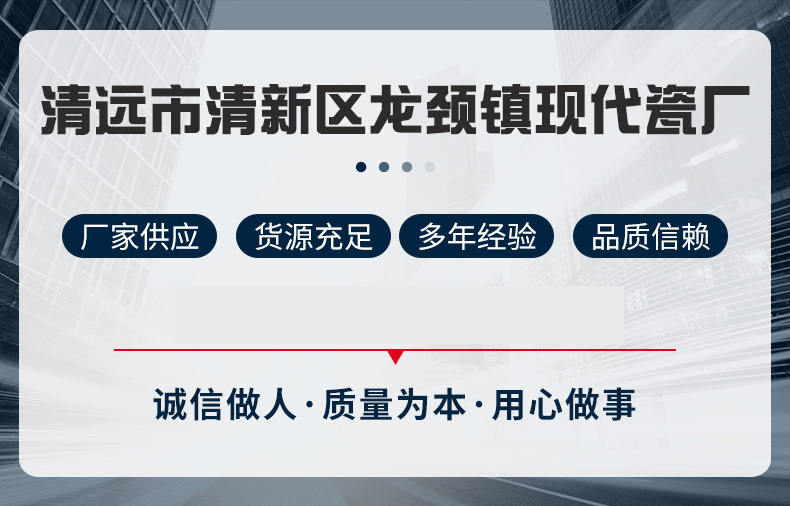 清远市清新区龙颈镇现代瓷厂

厂家供应 货源充足 多年经验 品质信赖

诚信做人·质量为本·用心做事